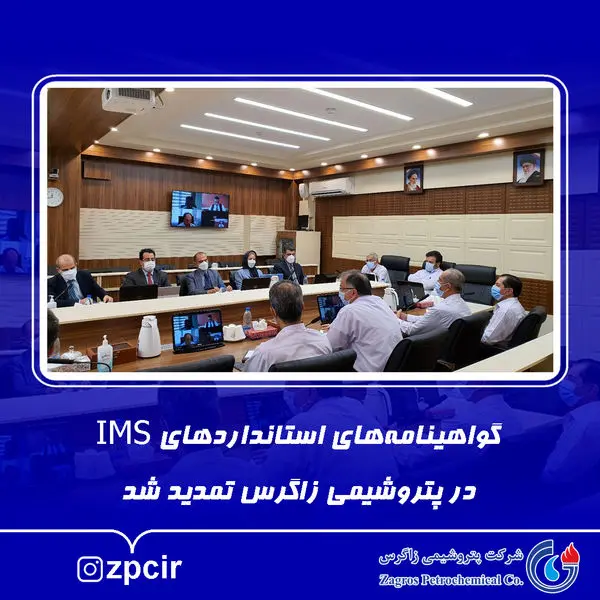 گواهینامه‌های استانداردهای IMS
در پتروشیمی زاگرس تمدید شد

zpcir

شرکت پتروشیمی زاگرس
Zagros Petrochemical Co.